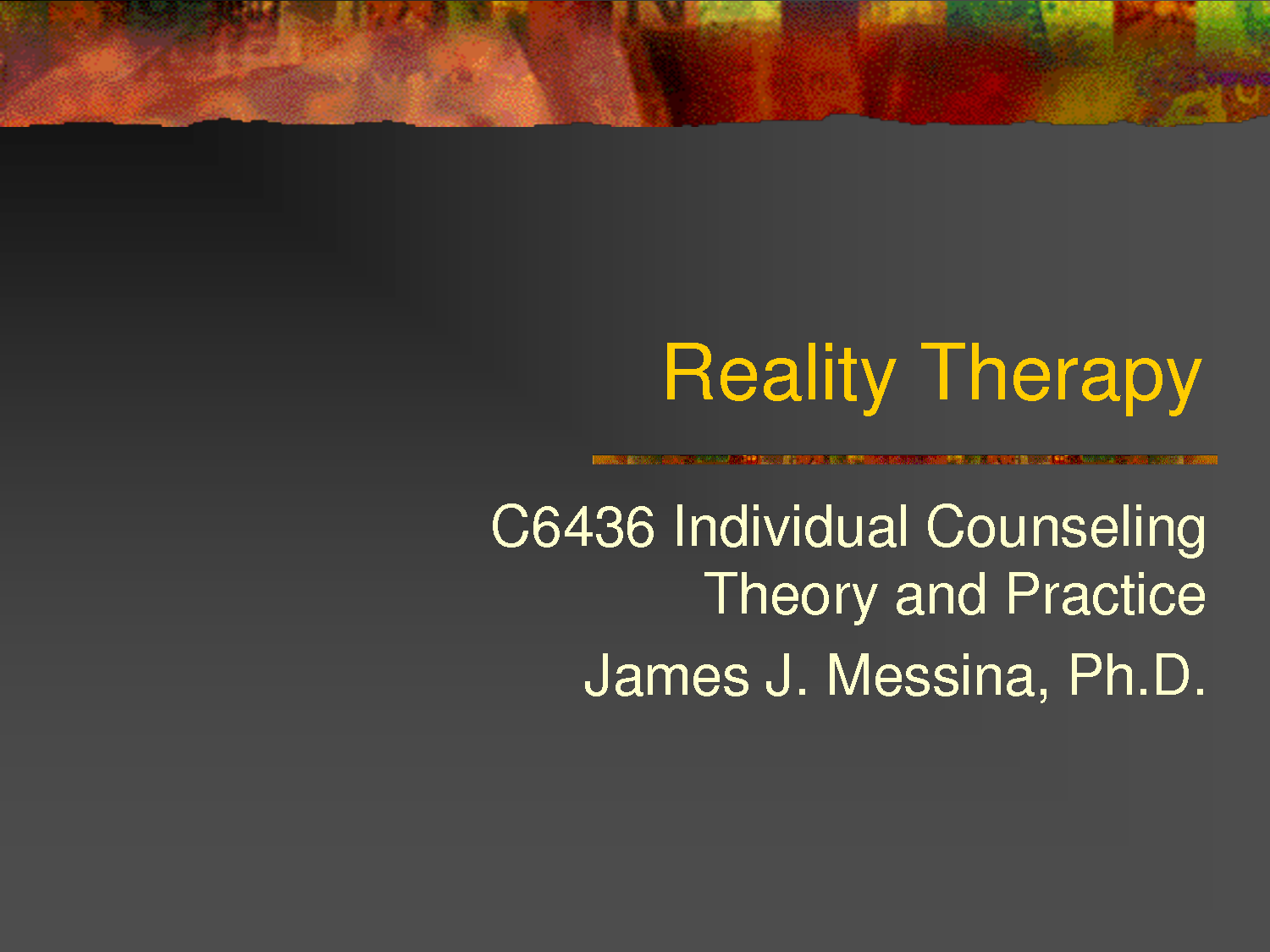 Reality Therapy

C6436 Individual Counseling Theory and Practice

James J. Messina, Ph.D.